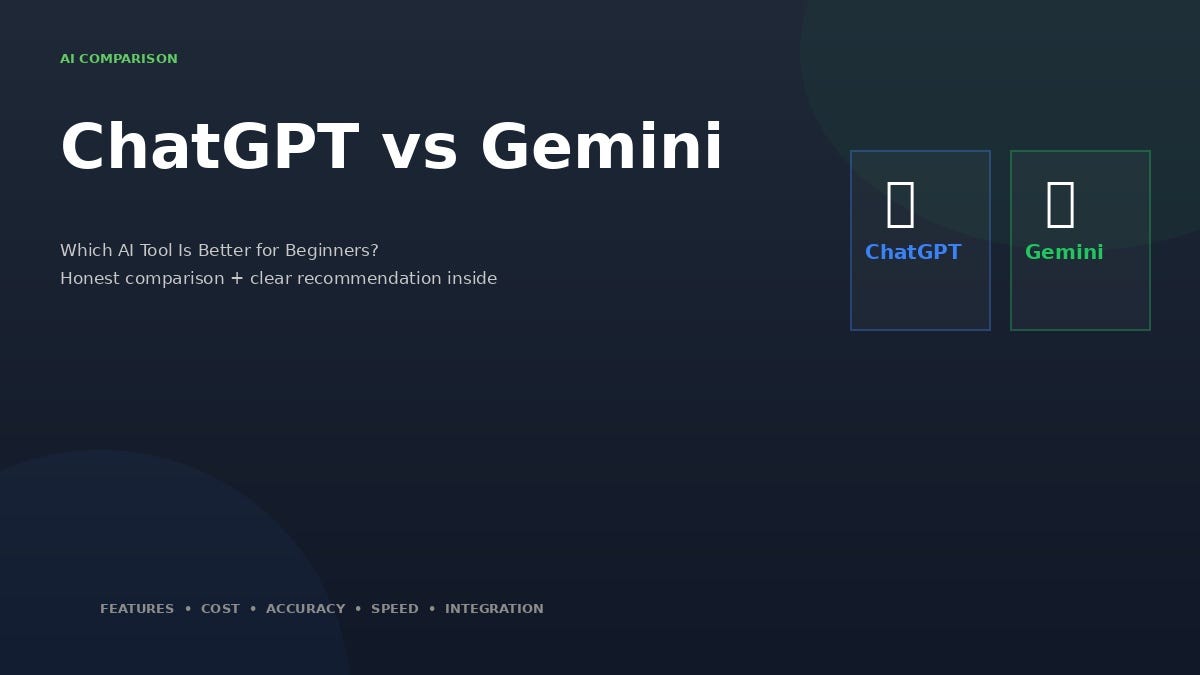 AI COMPARISON

ChatGPT vs Gemini

Which AI Tool Is Better for Beginners?
Honest comparison + clear recommendation inside

ChatGPT

Gemini

FEATURES • COST • ACCURACY • SPEED • INTEGRATION